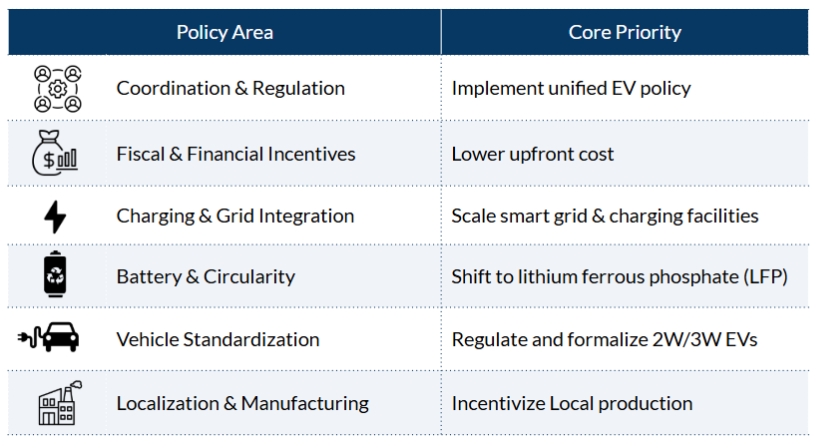 | Policy Area | Core Priority |
|---|---|
| Coordination & Regulation | Implement unified EV policy |
| Fiscal & Financial Incentives | Lower upfront cost |
| Charging & Grid Integration | Scale smart grid & charging facilities |
| Battery & Circularity | Shift to lithium ferrous phosphate (LFP) |
| Vehicle Standardization | Regulate and formalize 2W/3W EVs |
| Localization & Manufacturing | Incentivize Local production |